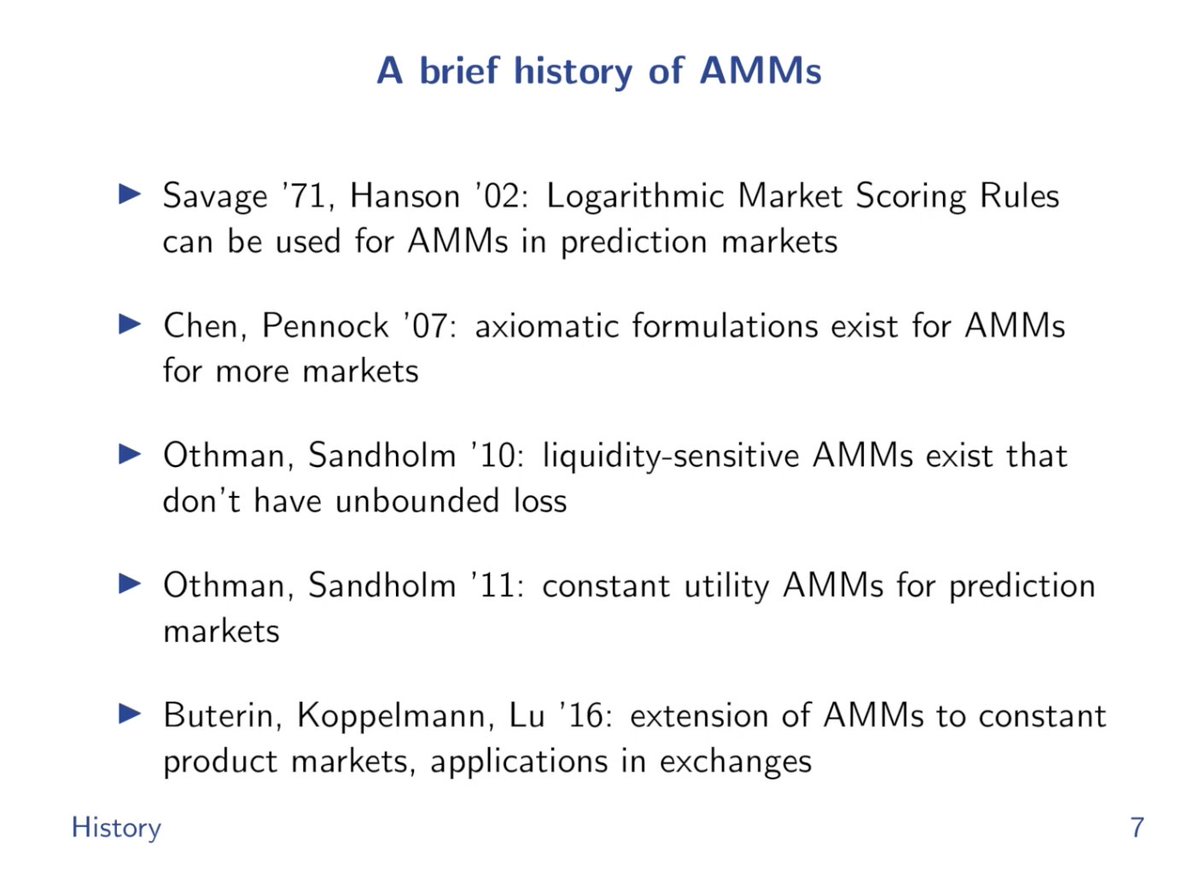 A brief history of AMMs

▶ Savage '71, Hanson '02: Logarithmic Market Scoring Rules can be used for AMMs in prediction markets

▶ Chen, Pennock '07: axiomatic formulations exist for AMMs for more markets

▶ Othman, Sandholm '10: liquidity-sensitive AMMs exist that don't have unbounded loss

▶ Othman, Sandholm '11: constant utility AMMs for prediction markets

▶ Buterin, Koppelmann, Lu '16: extension of AMMs to constant product markets, applications in exchanges

History

7